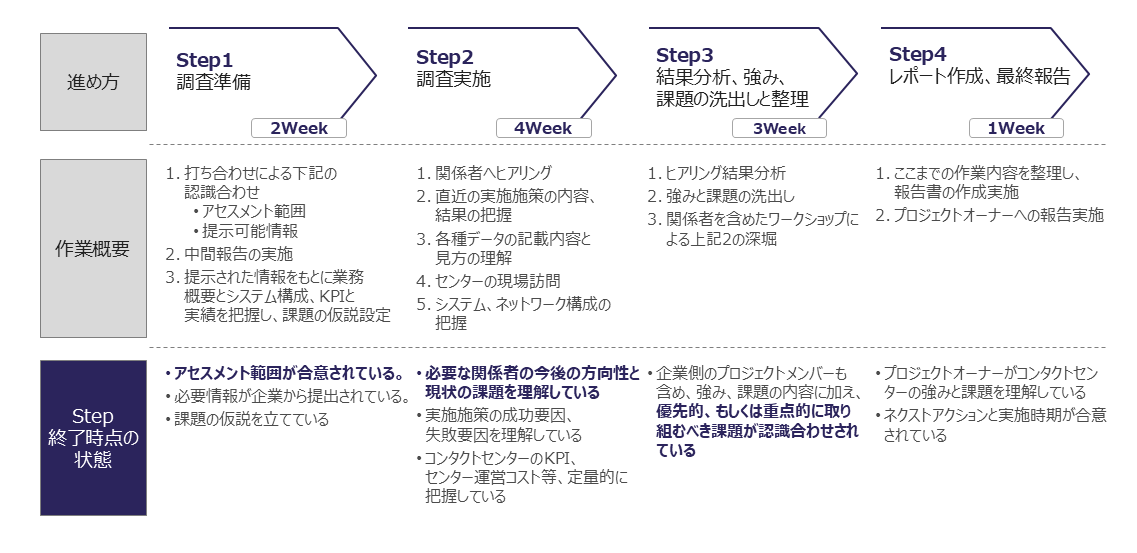 進め方

Step1
調査準備
2Week

Step2
調査実施
4Week

Step3
結果分析、強み、課題の洗出しと整理
3Week

Step4
レポート作成、最終報告
1Week

作業概要

1. 打ち合わせによる下記の認識合わせ
• アセスメント範囲
• 提示可能情報
2. 中間報告の実施
3. 提示された情報をもとに業務概要とシステム構成、KPIと実績を把握し、課題の仮説設定

1. 関係者へヒアリング
2. 直近の実施施策の内容、結果の把握
3. 各種データの記載内容と見方の理解
4. センターの現場訪問
5. システム、ネットワーク構成の把握

1. ヒアリング結果分析
2. 強みと課題の洗出し
3. 関係者を含めたワークショップによる上記2の深堀

1. ここまでの作業内容を整理し、報告書の作成実施
2. プロジェクトオーナーへの報告実施

Step
終了時点の状態

• アセスメント範囲が合意されている。
• 必要情報が企業から提出されている。
• 課題の仮説を立てている

• 必要な関係者の今後の方向性と現状の課題を理解している
• 実施施策の成功要因、失敗要因を理解している
• コンタクトセンターのKPI、センター運営コスト等、定量的に把握している

• 企業側のプロジェクトメンバーも含め、強み、課題の内容に加え、優先的、もしくは重点的に取り組むべき課題が認識合わせされている

• プロジェクトオーナーがコンタクトセンターの強みと課題を理解している
• ネクストアクションと実施時期が合意されている